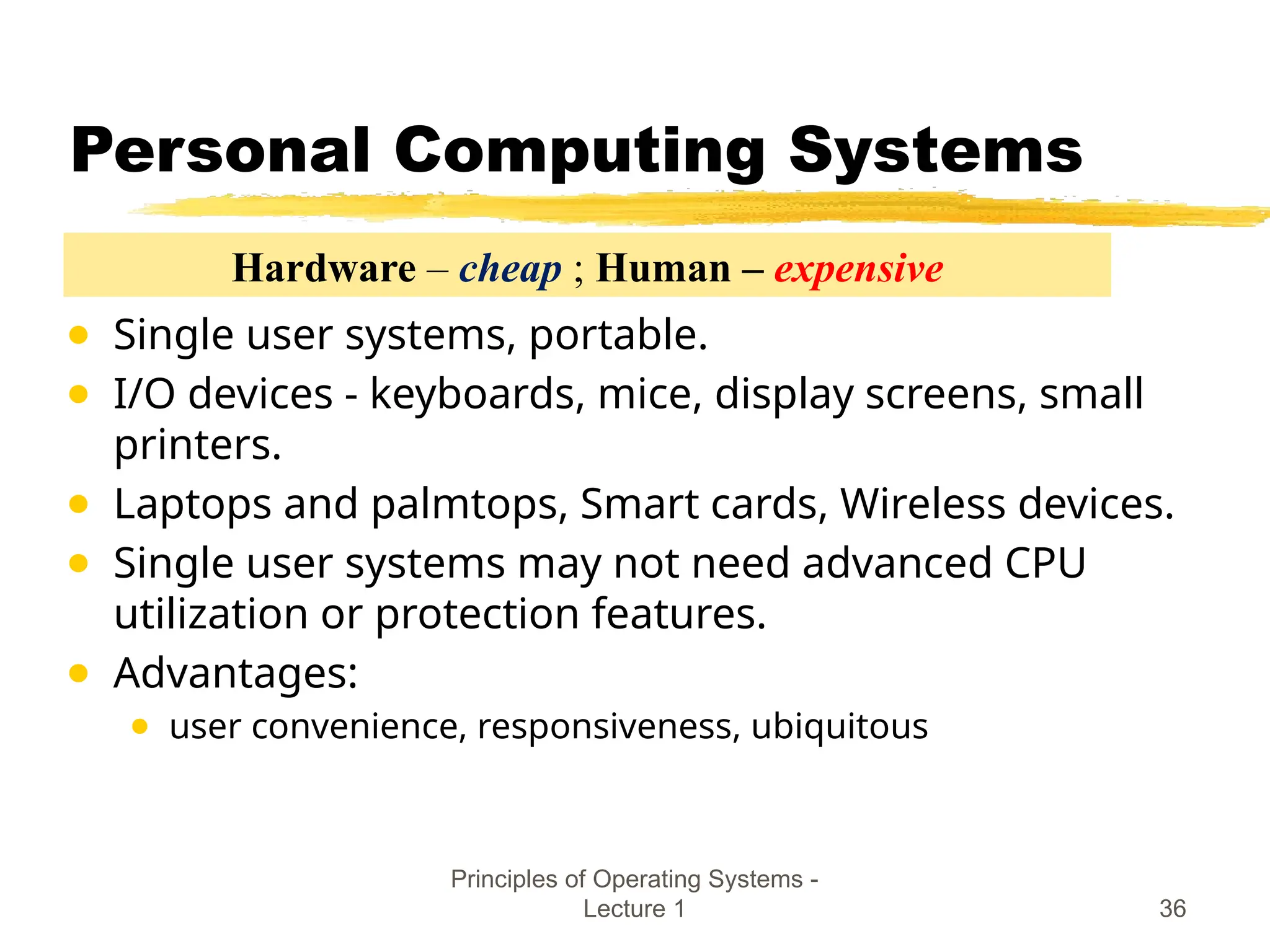 Personal Computing Systems

Hardware – cheap ; Human – expensive

- Single user systems, portable.
- I/O devices - keyboards, mice, display screens, small printers.
- Laptops and palmtops, Smart cards, Wireless devices.
- Single user systems may not need advanced CPU utilization or protection features.
- Advantages:
  - user convenience, responsiveness, ubiquitous

Principles of Operating Systems - Lecture 1

36